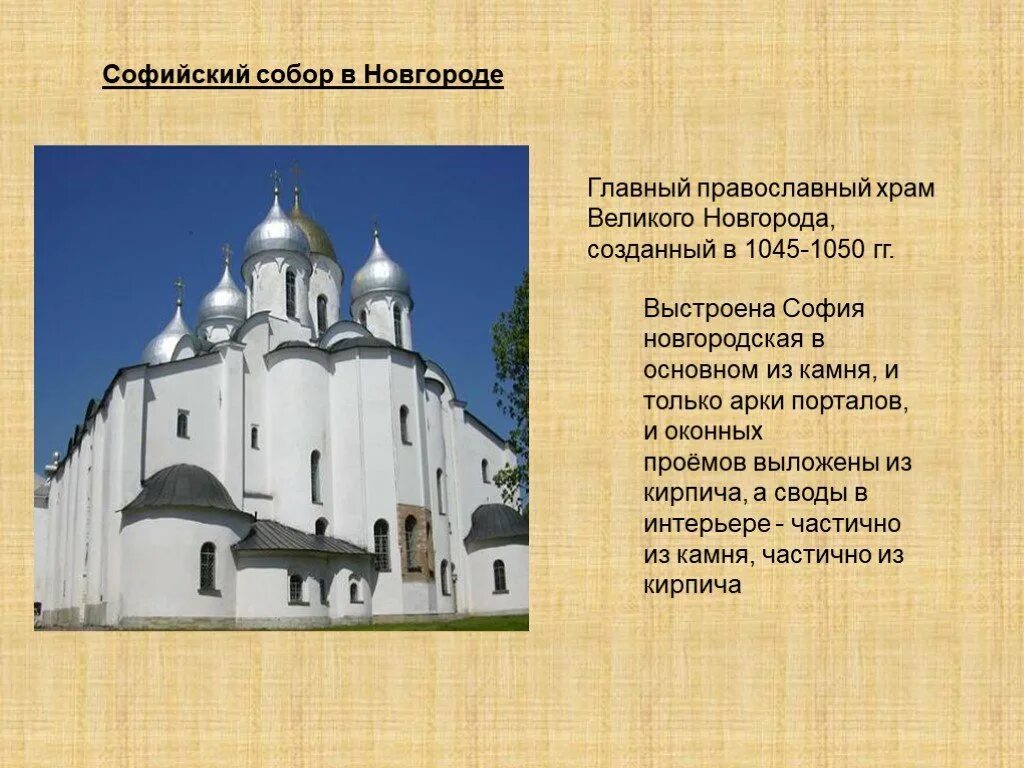 Софийский собор в Новгороде

Главный православный храм Великого Новгорода, созданный в 1045-1050 гг.

Выстроена София новгородская в основном из камня, и только арки порталов, и оконных проёмов выложены из кирпича, а своды в интерьере - частично из камня, частично из кирпича